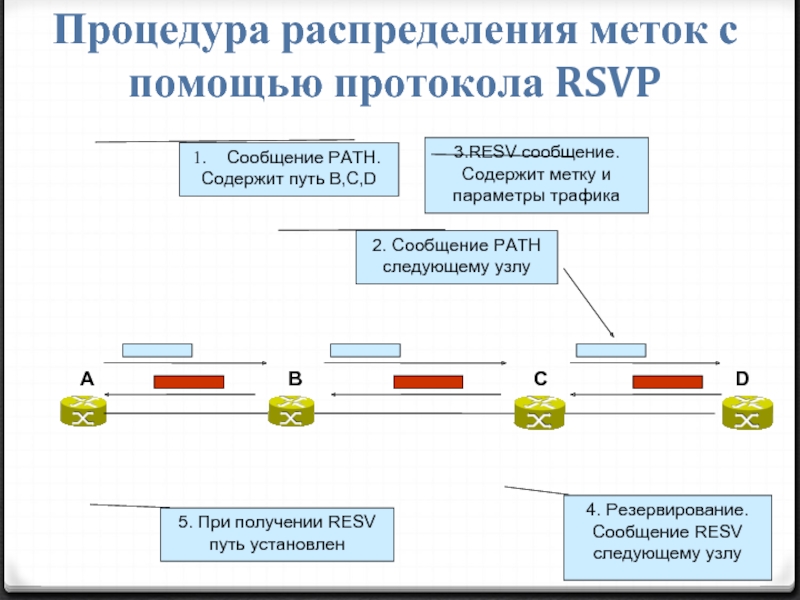 Процедура распределения меток с помощью протокола RSVP

1. Сообщение PATH. Содержит путь B,C,D

3.RESV сообщение. Содержит метку и параметры трафика

2. Сообщение PATH следующему узлу

A

B

C

D

5. При получении RESV путь установлен

4. Резервирование. Сообщение RESV следующему узлу